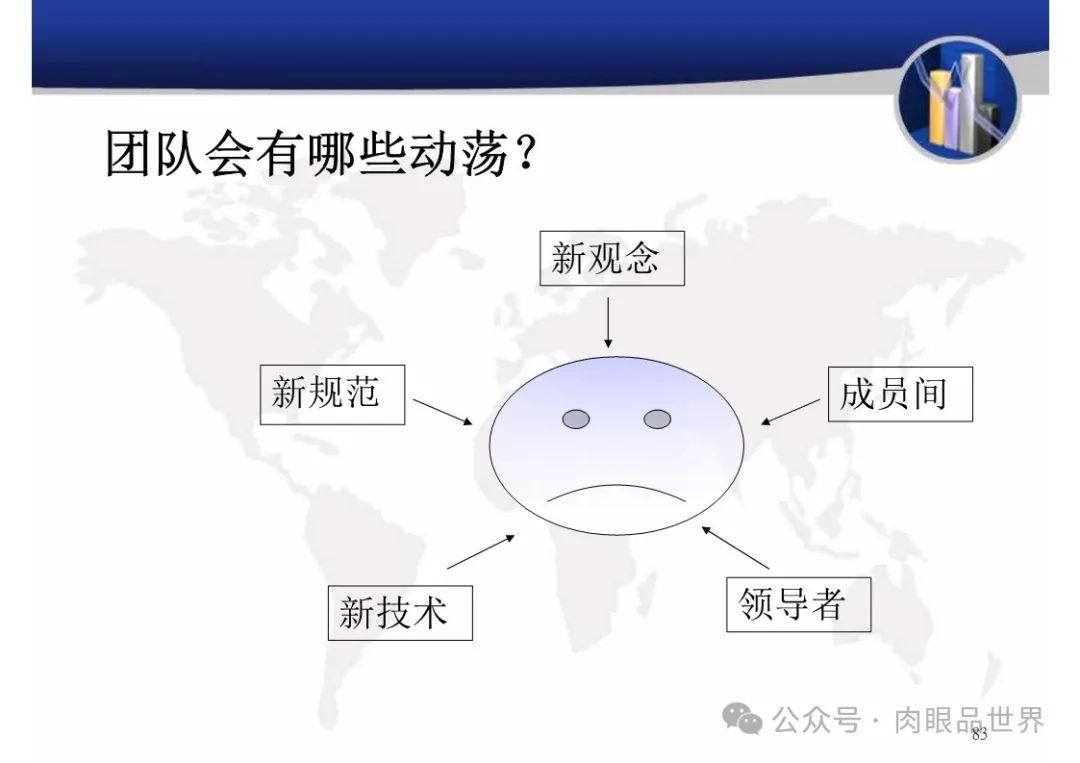 团队会有哪些动荡？

新观念

新规范

成员间

新技术

领导者

公众号 · 肉眼品世界

83